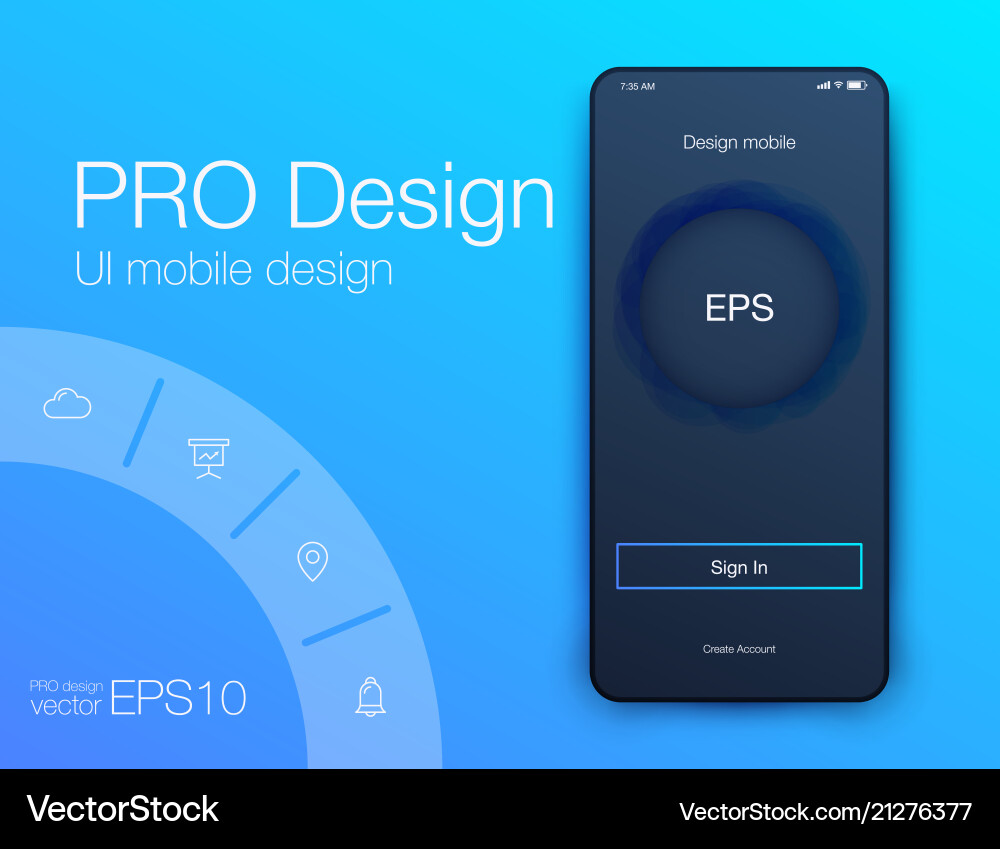 PRO Design
UI mobile design

PRO design
vector EPS10

7:35 AM

Design mobile

EPS

Sign In

Create Account

VectorStock

VectorStock.com/21276377